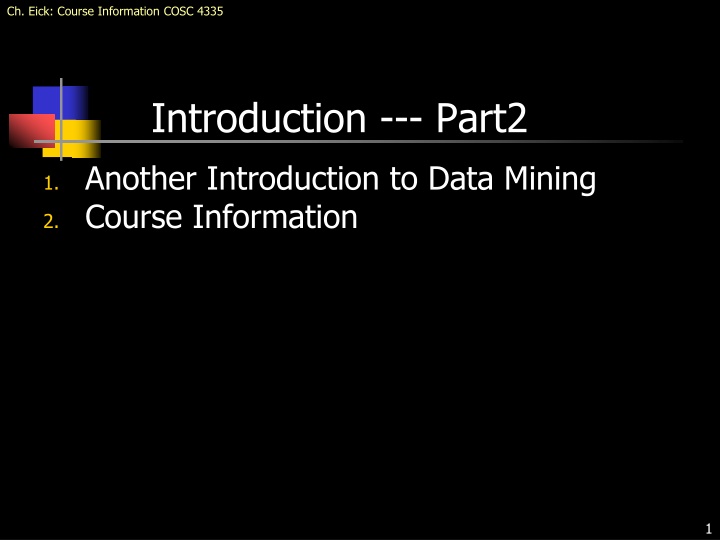 Ch. Eick: Course Information COSC 4335

Introduction --- Part2

1. Another Introduction to Data Mining
2. Course Information

1